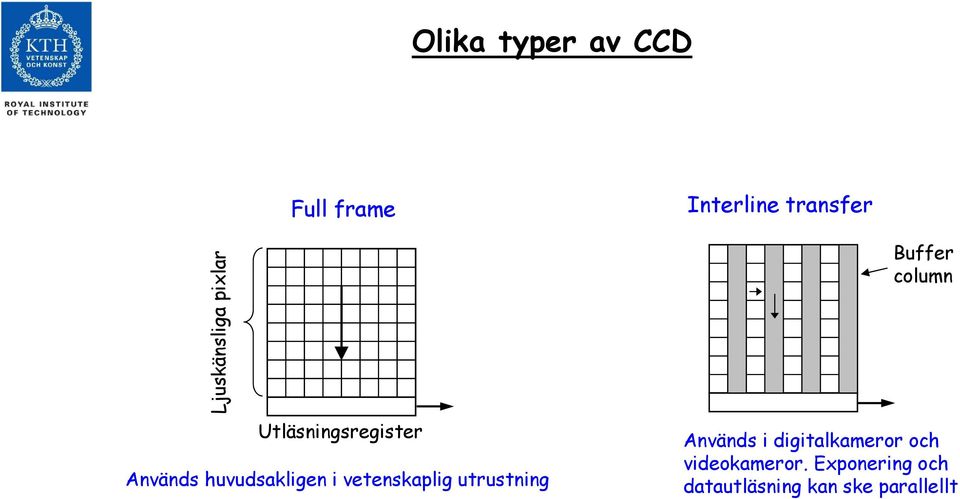 KTH
VETENSKAP
OCH KONST

ROYAL INSTITUTE
OF TECHNOLOGY

Olika typer av CCD

Full frame

Ljuskänsliga pixlar

Utläsningsregister

Används huvudsakligen i vetenskaplig utrustning

Interline transfer

Buffer column

Används i digitalkameror och videokameror. Exponering och datautläsning kan ske parallellt